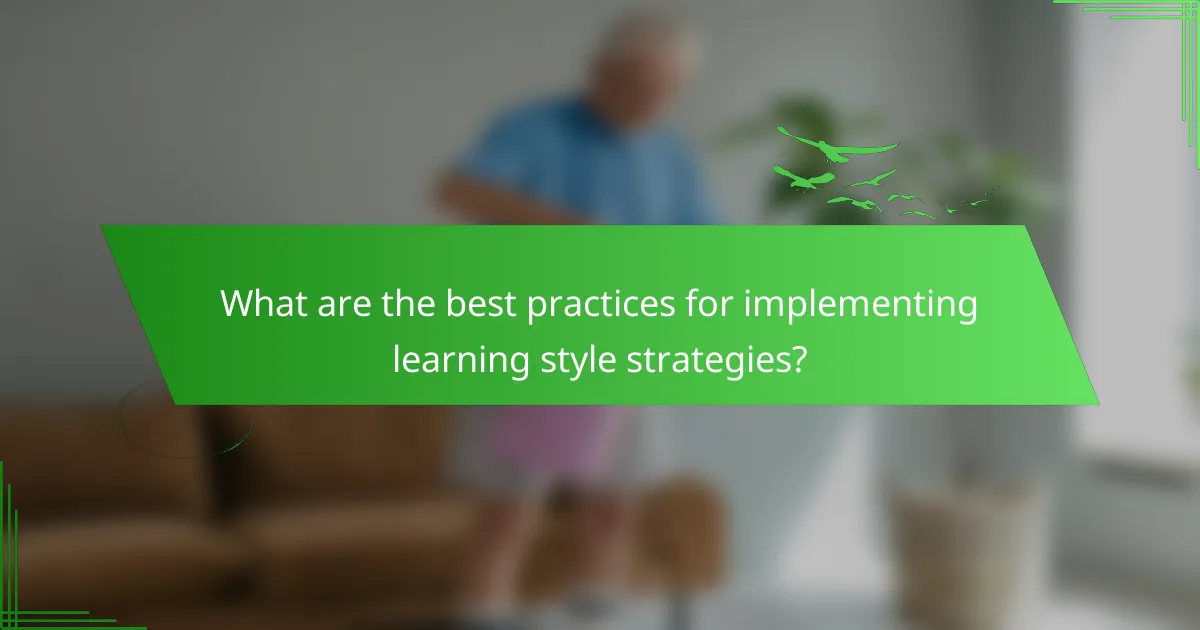 What are the best practices for implementing learning style strategies?